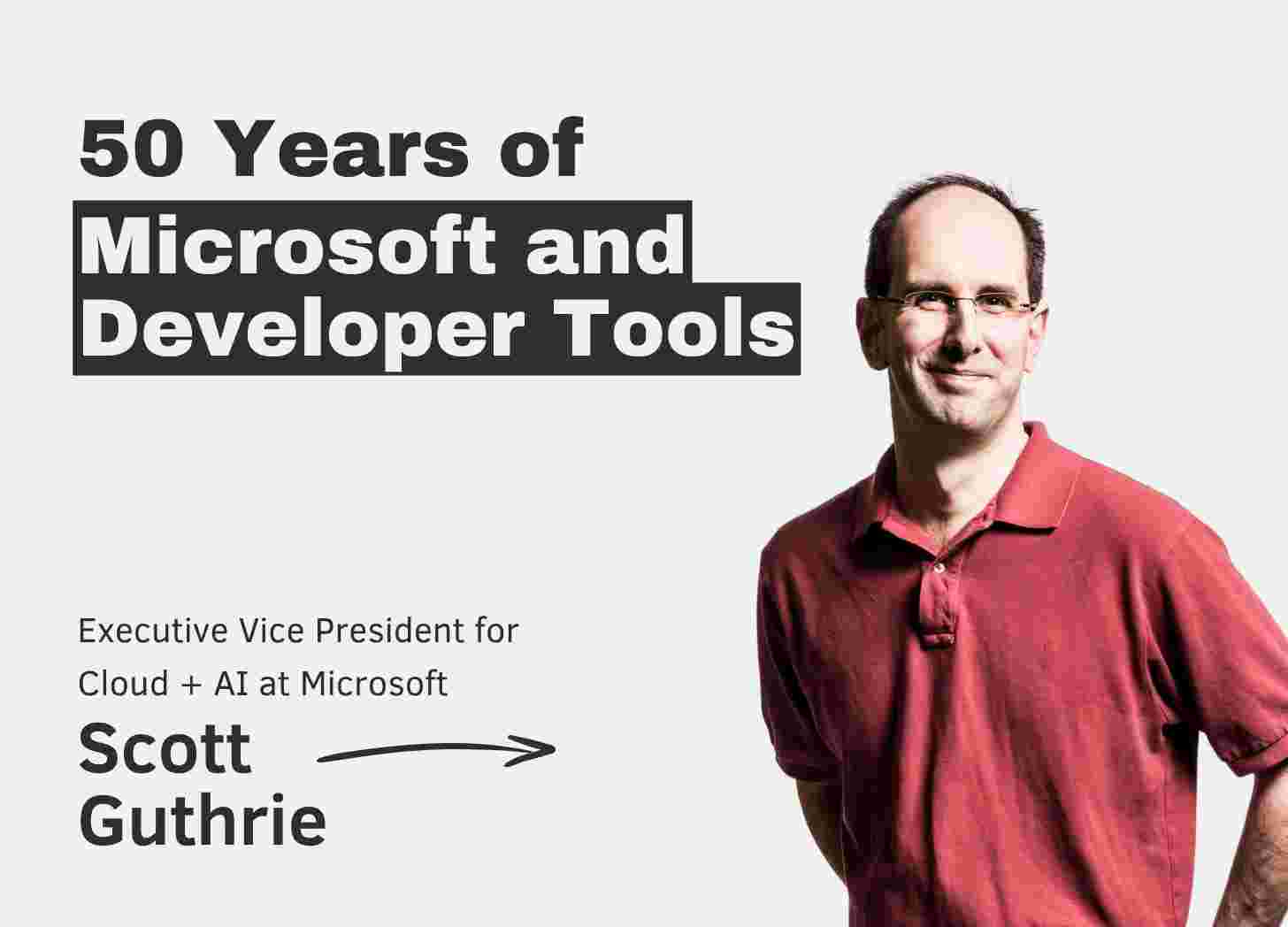 50 Years of
Microsoft and
Developer Tools

Executive Vice President for
Cloud + AI at Microsoft

Scott
Guthrie